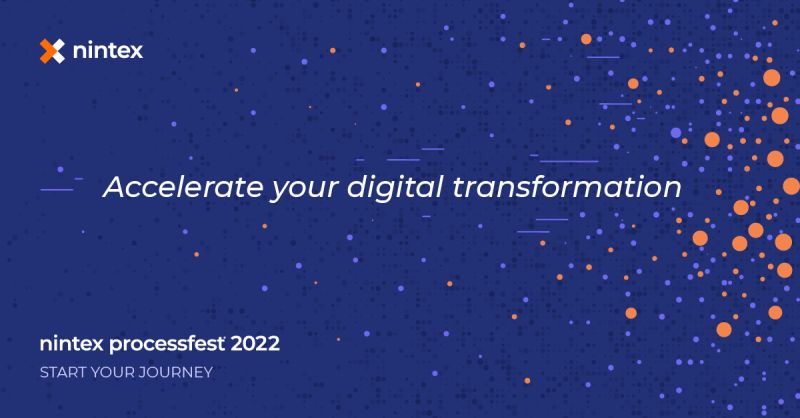 nintex

Accelerate your digital transformation

nintex processfest 2022
START YOUR JOURNEY